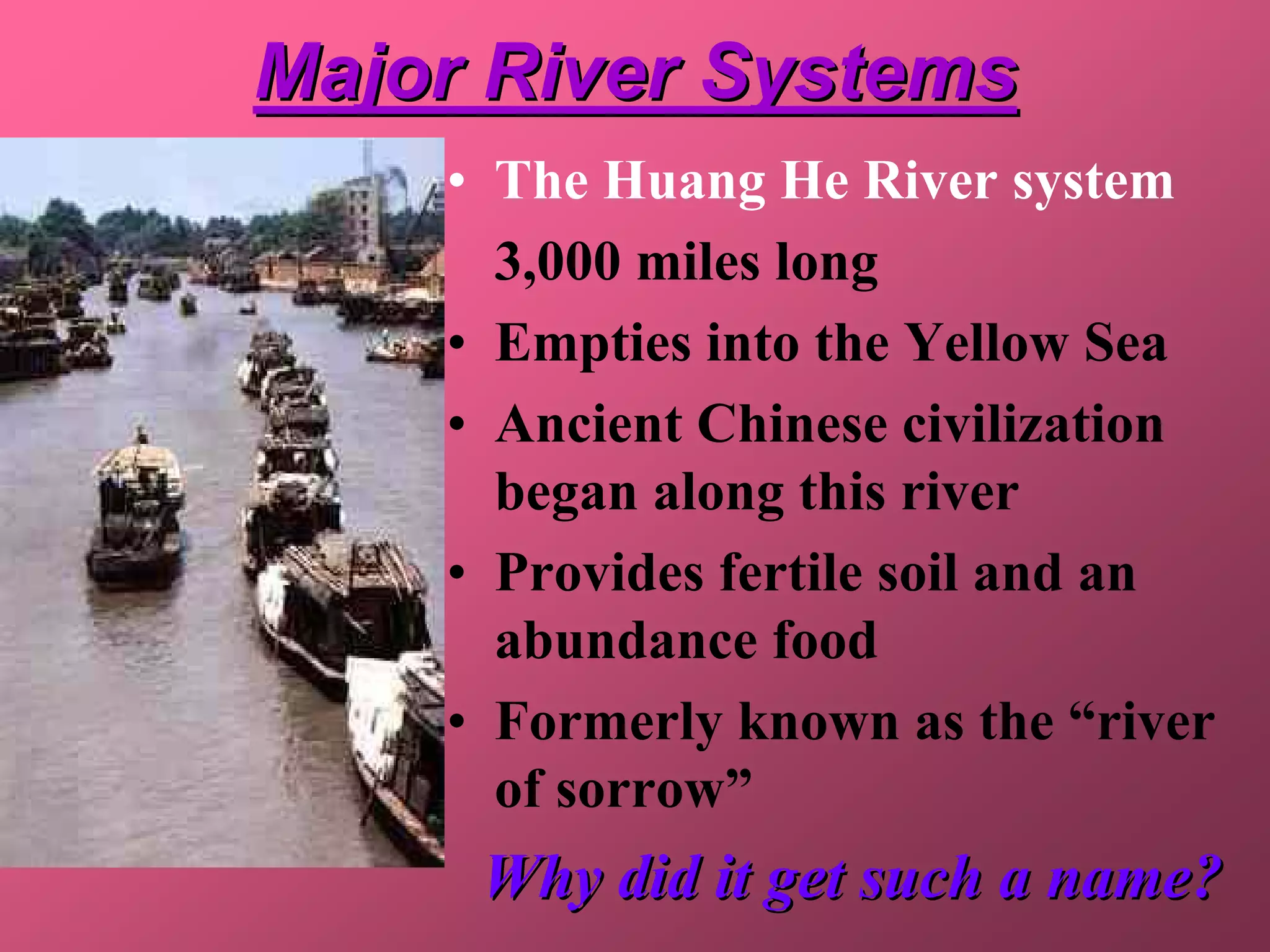 Major River Systems

• The Huang He River system 3,000 miles long
• Empties into the Yellow Sea
• Ancient Chinese civilization began along this river
• Provides fertile soil and an abundance food
• Formerly known as the “river of sorrow”

Why did it get such a name?